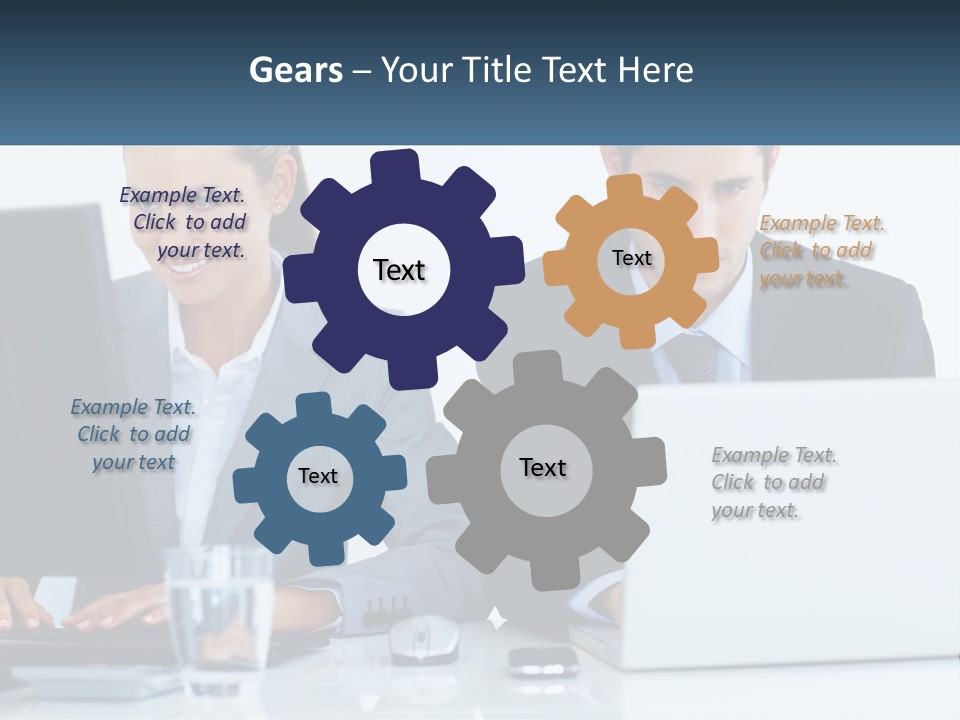 Gears – Your Title Text Here

Example Text. Click to add your text.

Text

Text

Example Text. Click to add your text.

Example Text. Click to add your text

Text

Text

Example Text. Click to add your text.